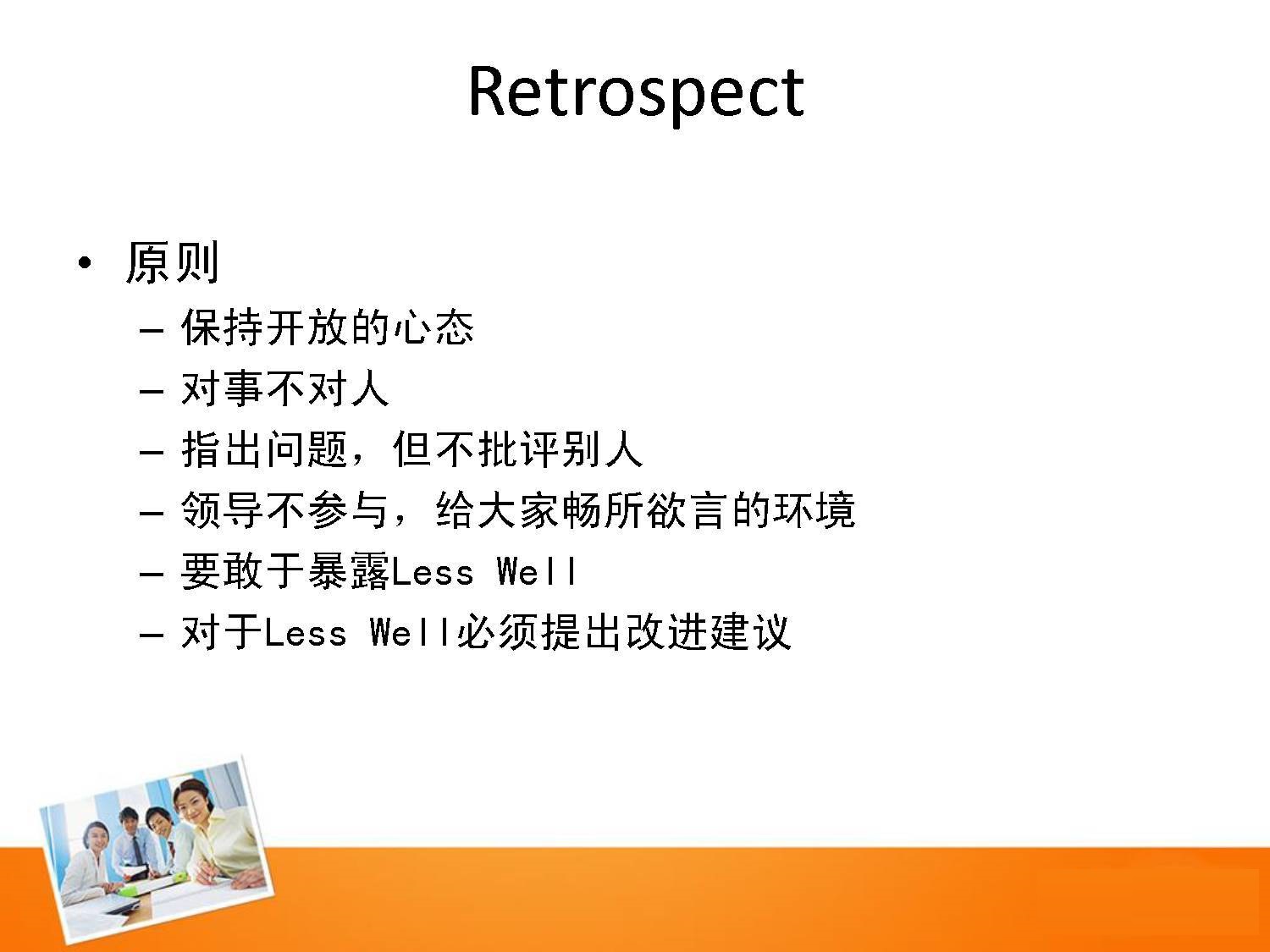 Retrospect

• 原则
– 保持开放的心态
– 对事不对人
– 指出问题，但不批评别人
– 领导不参与，给大家畅所欲言的环境
– 要敢于暴露Less Well
– 对于Less Well必须提出改进建议